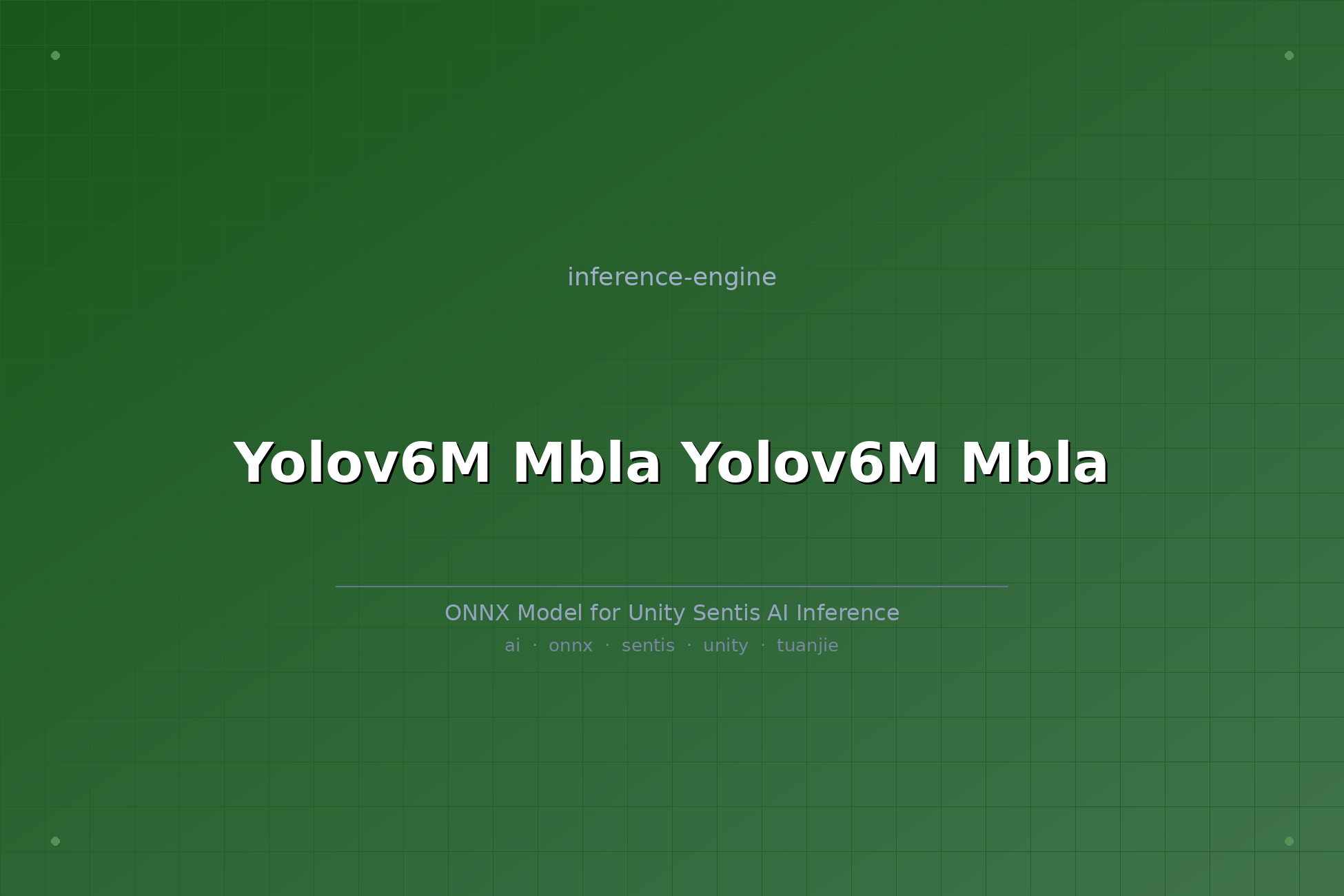 inference-engine

Yolov6M Mbla Yolov6M Mbla

ONNX Model for Unity Sentis AI Inference

ai · onnx · sentis · unity · tuanjie